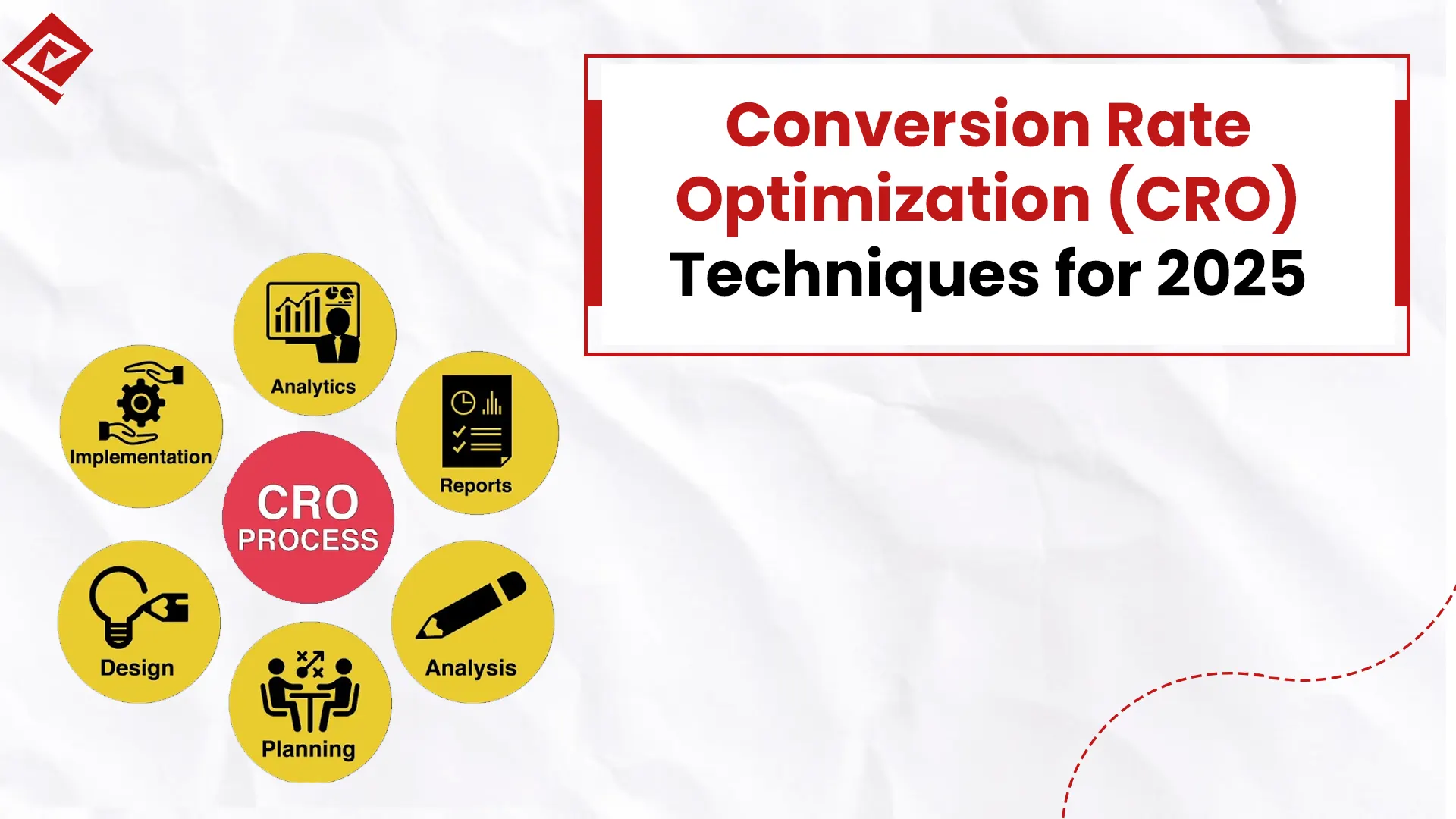 Conversion Rate Optimization (CRO) Techniques for 2025

Analytics

Implementation

Reports

CRO PROCESS

Design

Analysis

Planning